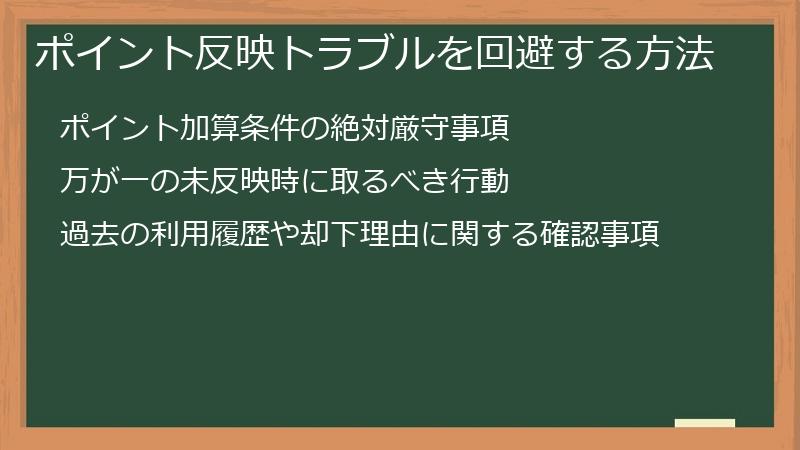 ポイント反映トラブルを回避する方法

ポイント加算条件の絶対厳守事項

万が一の未反映時に取るべき行動

過去の利用履歴や却下理由に関する確認事項